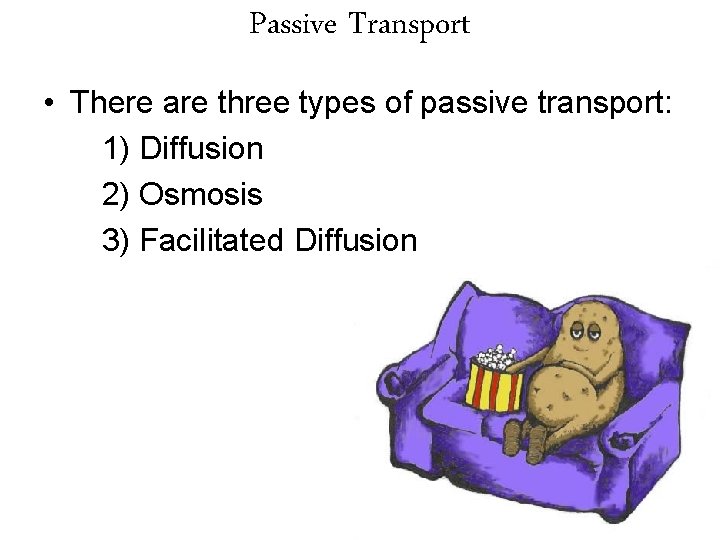 Passive Transport

• There are three types of passive transport:
1) Diffusion
2) Osmosis
3) Facilitated Diffusion